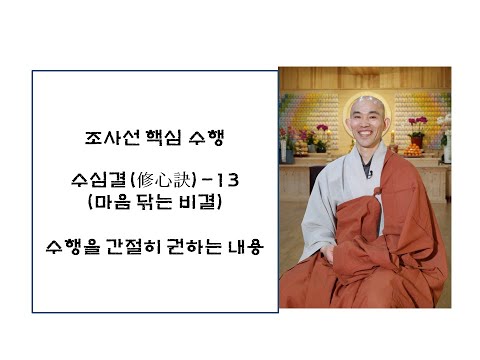 조사선 핵심 수행

수심결(修心訣)-13
(마음 닦는 비결)

수행을 간절히 권하는 내용